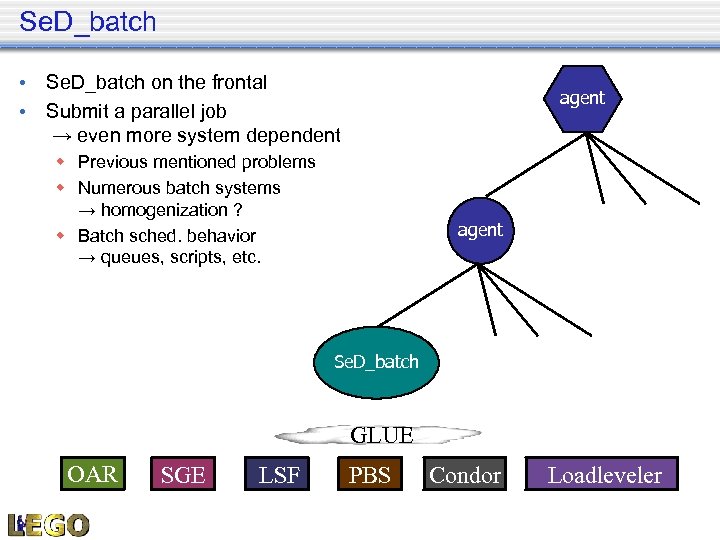 SeD_batch

• SeD_batch on the frontal
• Submit a parallel job
→ even more system dependent
◆ Previous mentioned problems
◆ Numerous batch systems
→ homogenization ?
◆ Batch sched. behavior
→ queues, scripts, etc.

agent

agent

SeD_batch

GLUE

OAR SGE LSF PBS Condor Loadleveler

LEGO